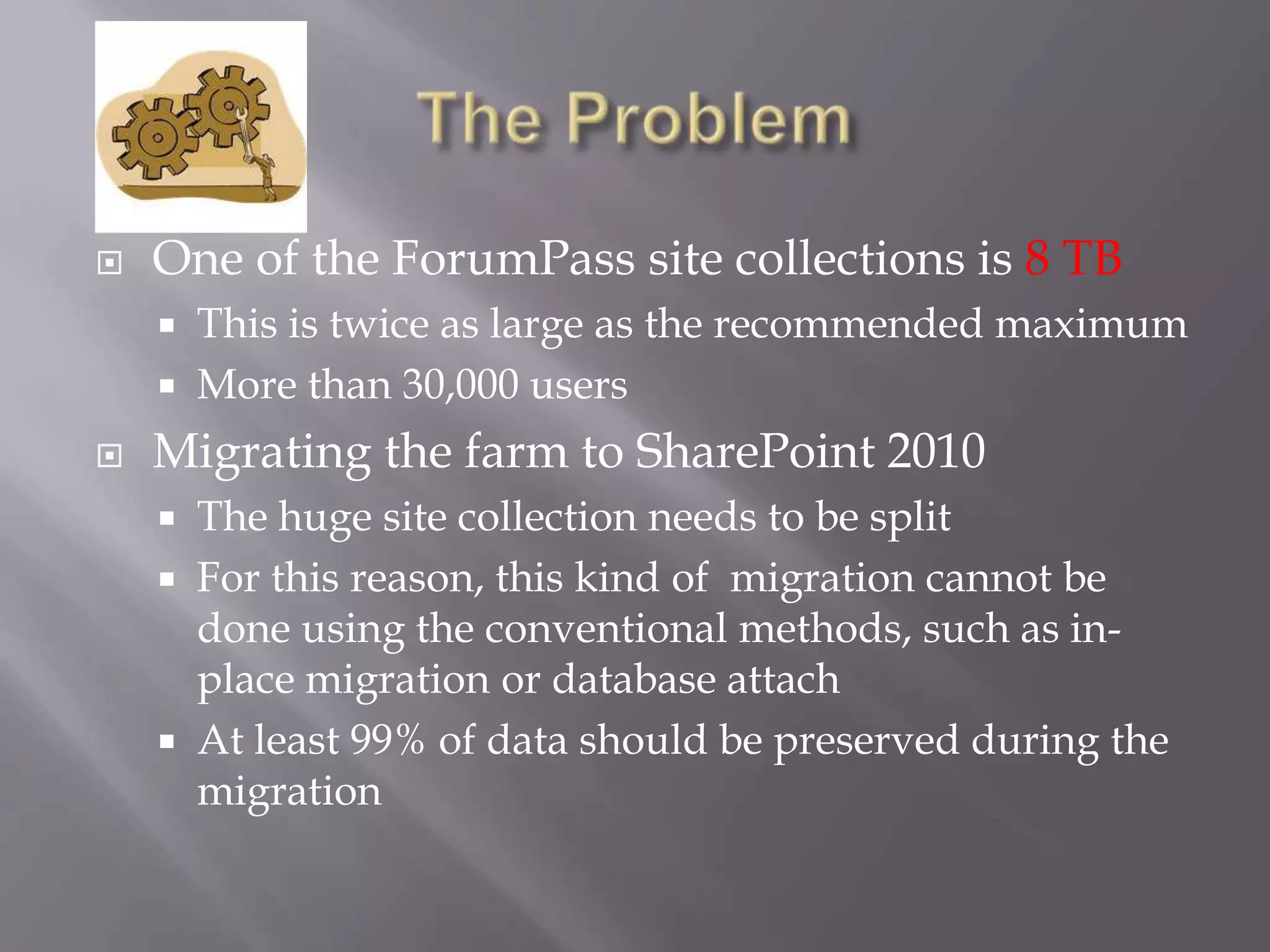 The Problem

One of the ForumPass site collections is 8 TB

This is twice as large as the recommended maximum

More than 30,000 users

Migrating the farm to SharePoint 2010

The huge site collection needs to be split

For this reason, this kind of migration cannot be done using the conventional methods, such as in-place migration or database attach

At least 99% of data should be preserved during the migration